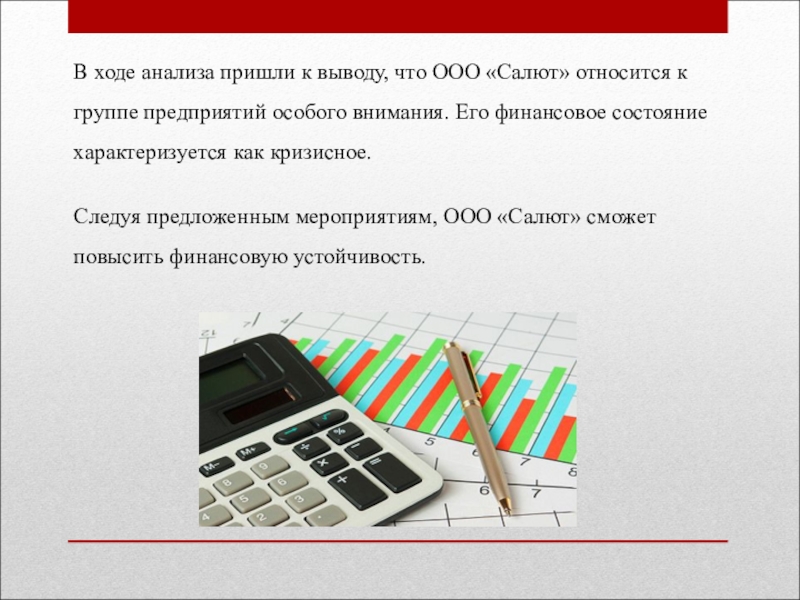 В ходе анализа пришли к выводу, что ООО «Салют» относится к группе предприятий особого внимания. Его финансовое состояние характеризуется как кризисное.

Следуя предложенным мероприятиям, ООО «Салют» сможет повысить финансовую устойчивость.